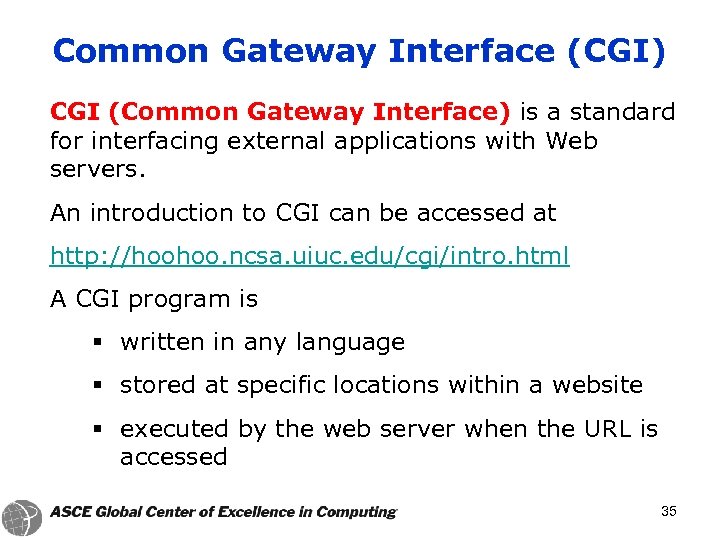 Common Gateway Interface (CGI)

CGI (Common Gateway Interface) is a standard for interfacing external applications with Web servers.

An introduction to CGI can be accessed at

http://hoohoo.ncsa.uiuc.edu/cgi/intro.html

A CGI program is

▪ written in any language

▪ stored at specific locations within a website

▪ executed by the web server when the URL is accessed

ASCE Global Center of Excellence in Computing

35